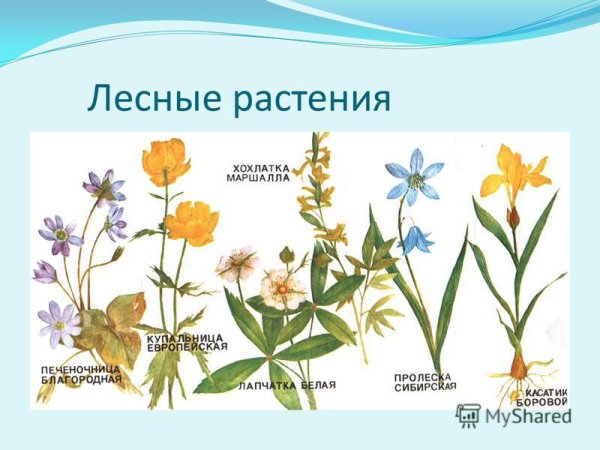 Лесные растения

ХОХЛАТКА МАРШАЛЛА

КУПАЛЬНИЦА ЕВРОПЕЙСКАЯ

ПЕЧЕНОЧНИЦА БЛАГОРОДНАЯ

ЛАПЧАТКА БЕЛАЯ

ПРОЛЕСКА СИБИРСКАЯ

КАСАТИК БОРОВОЙ

MyShared